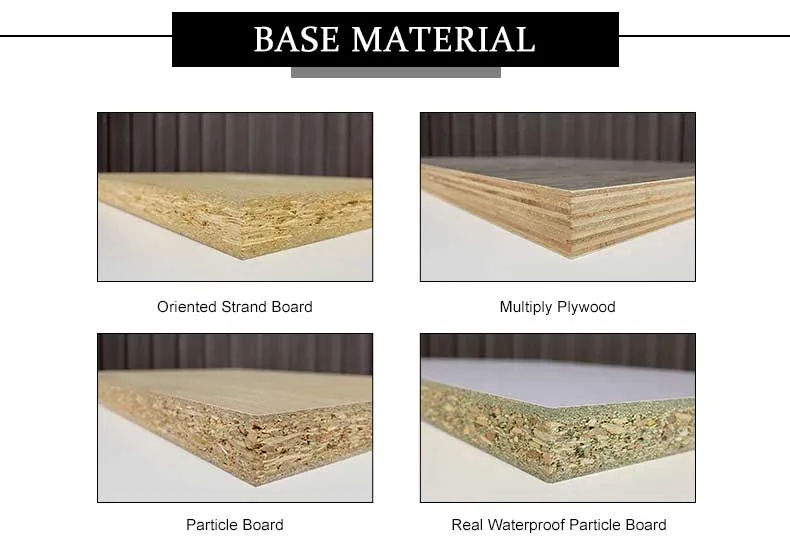 BASE MATERIAL

Oriented Strand Board

Multiply Plywood

Particle Board

Real Waterproof Particle Board